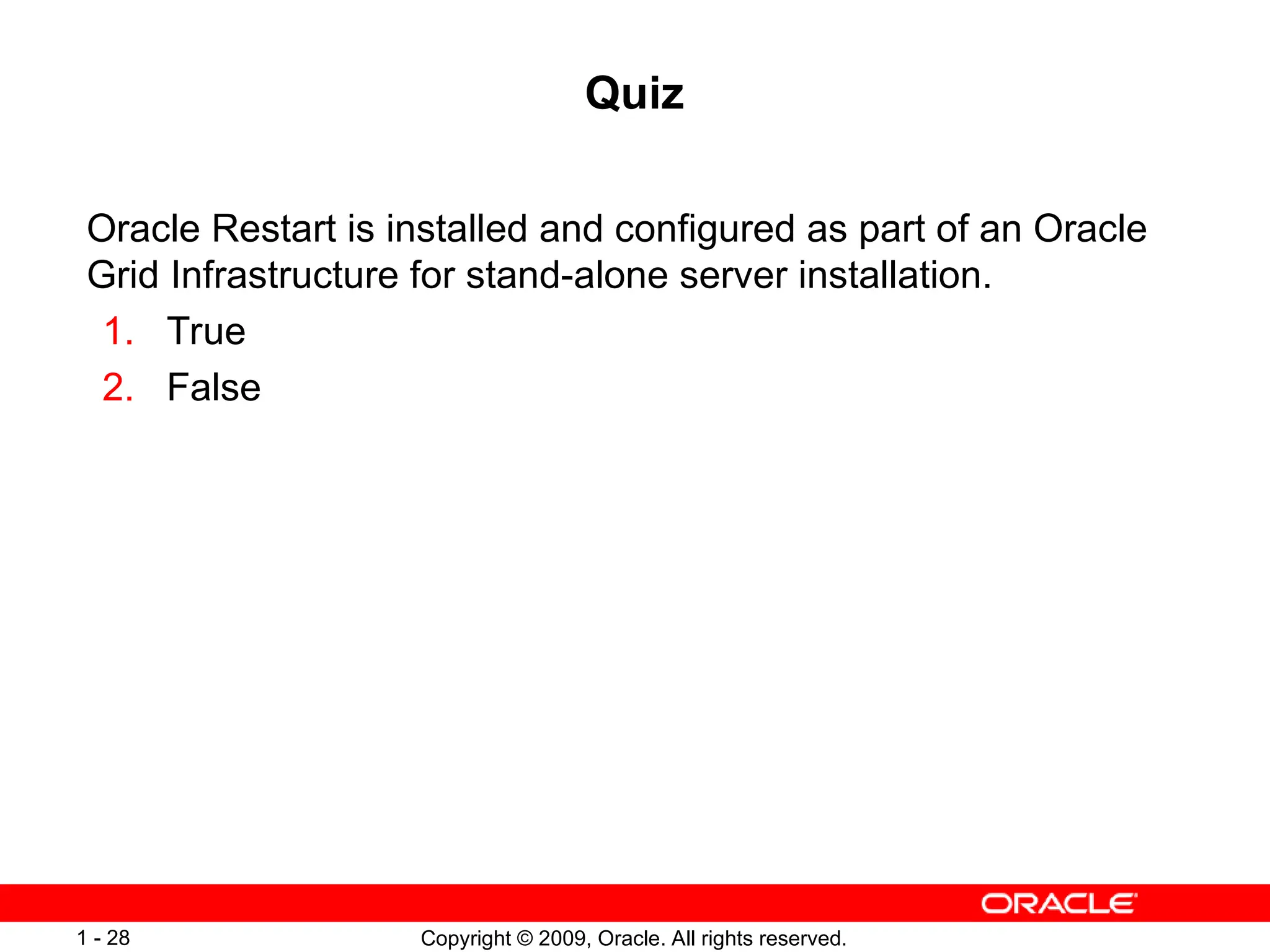 Quiz

Oracle Restart is installed and configured as part of an Oracle Grid Infrastructure for stand-alone server installation.

1. True
2. False

ORACLE

1 - 28

Copyright © 2009, Oracle. All rights reserved.